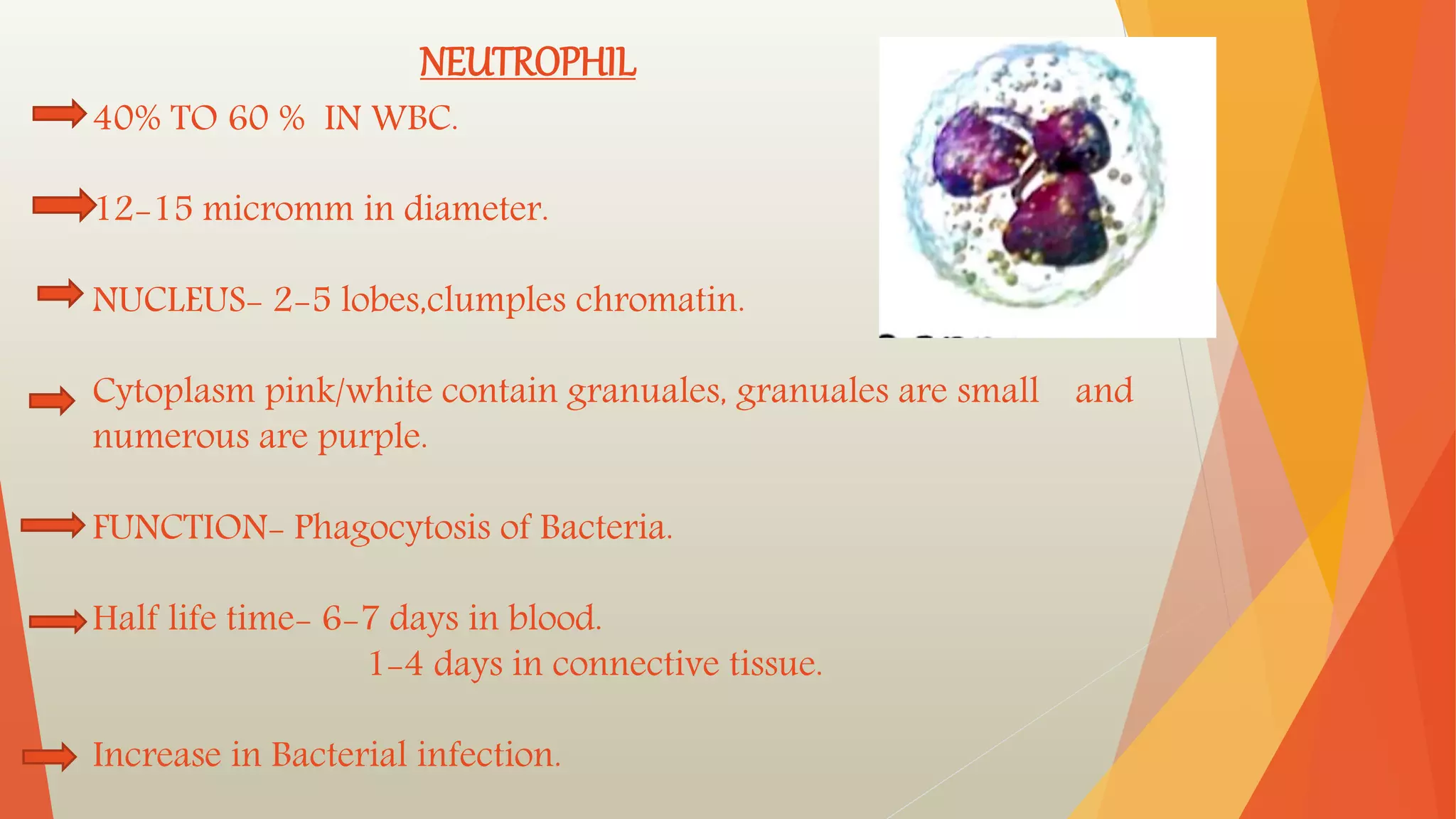 NEUTROPHIL

40% TO 60 % IN WBC.

12-15 micromm in diameter.

NUCLEUS- 2-5 lobes,clumples chromatin.

Cytoplasm pink/white contain granuales, granuales are small and numerous are purple.

FUNCTION- Phagocytosis of Bacteria.

Half life time- 6-7 days in blood.
1-4 days in connective tissue.

Increase in Bacterial infection.